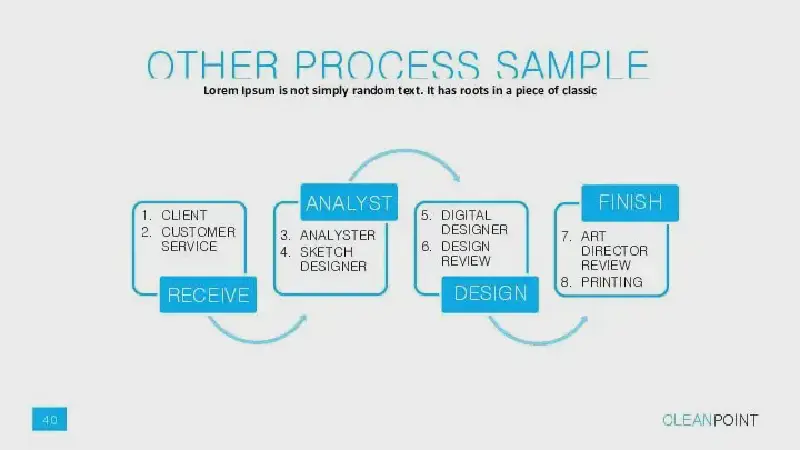 OTHER PROCESS SAMPLE

Lorem Ipsum is not simply random text. It has roots in a piece of classic

1. CLIENT
2. CUSTOMER SERVICE

RECEIVE

ANALYST

3. ANALYSTER
4. SKETCH DESIGNER

5. DIGITAL DESIGNER
6. DESIGN REVIEW

DESIGN

FINISH

7. ART DIRECTOR REVIEW
8. PRINTING

40

CLEANPOINT